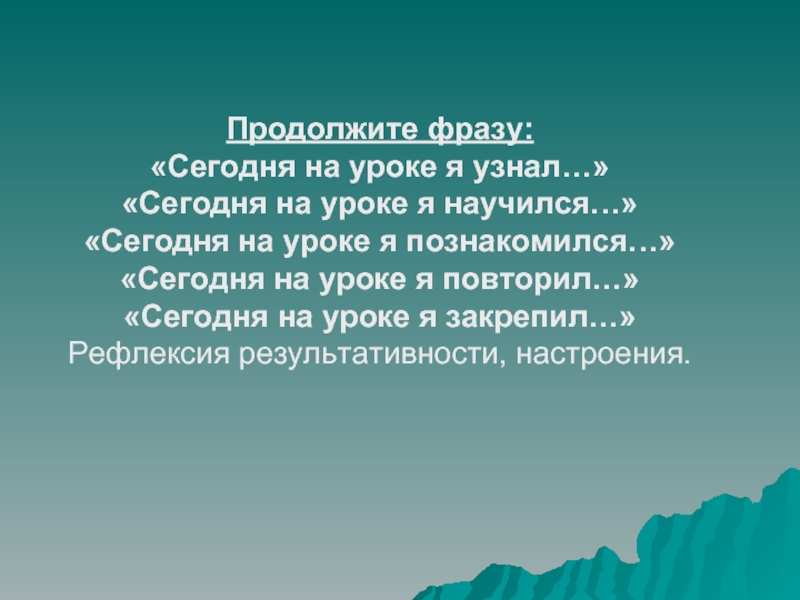 Продолжите фразу:
«Сегодня на уроке я узнал…»
«Сегодня на уроке я научился…»
«Сегодня на уроке я познакомился…»
«Сегодня на уроке я повторил…»
«Сегодня на уроке я закрепил…»
Рефлексия результативности, настроения.